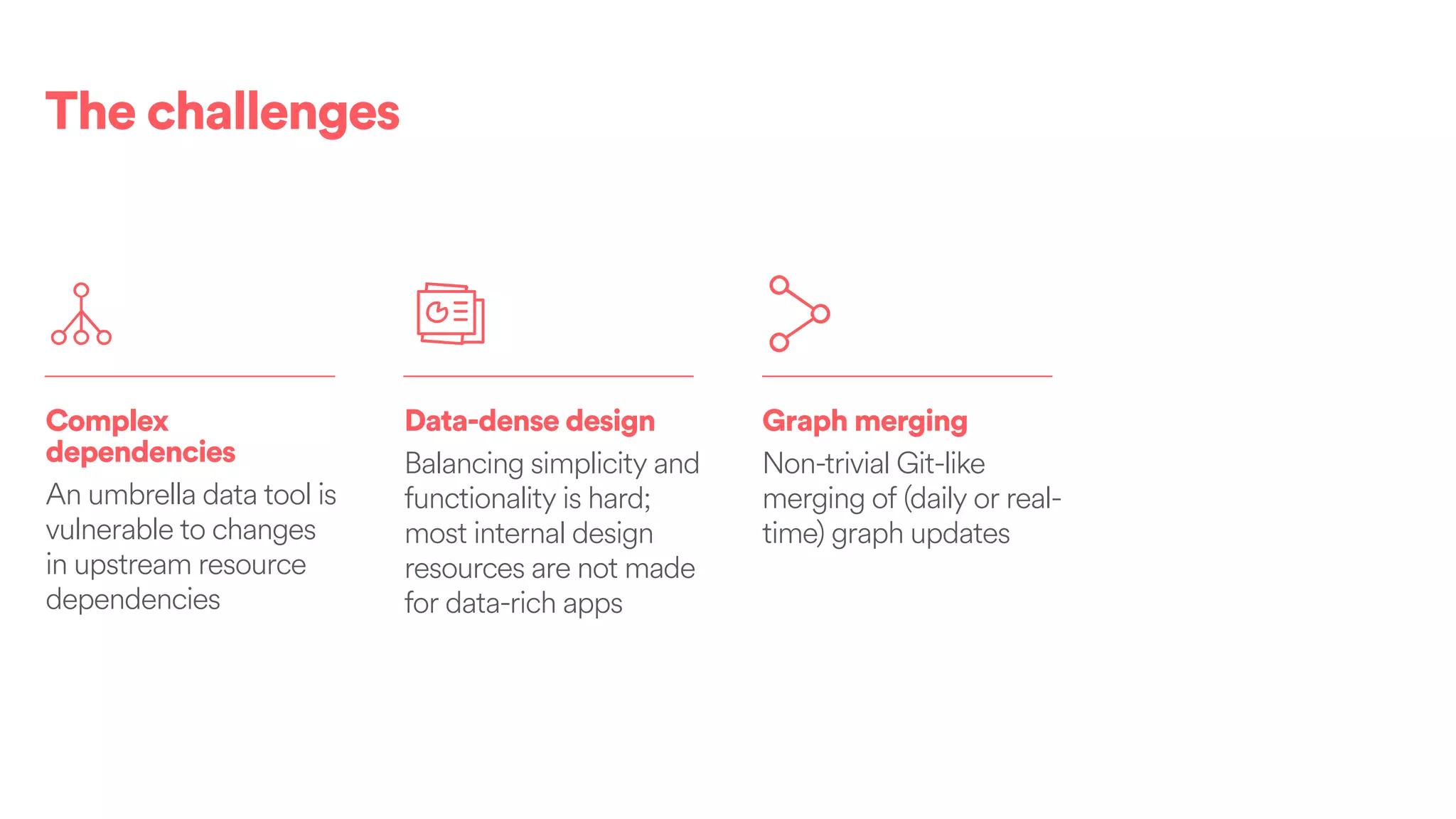 The challenges

Complex dependencies
An umbrella data tool is vulnerable to changes in upstream resource dependencies

Data-dense design
Balancing simplicity and functionality is hard; most internal design resources are not made for data-rich apps

Graph merging
Non-trivial Git-like merging of (daily or real-time) graph updates